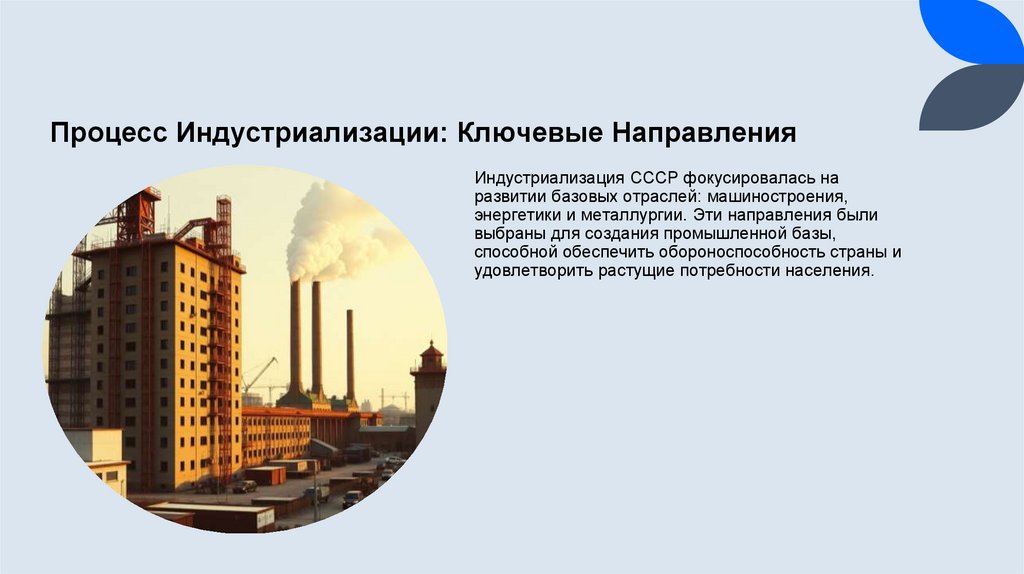 Процесс Индустриализации: Ключевые Направления

Индустриализация СССР фокусировалась на развитии базовых отраслей: машиностроения, энергетики и металлургии. Эти направления были выбраны для создания промышленной базы, способной обеспечить обороноспособность страны и удовлетворить растущие потребности населения.